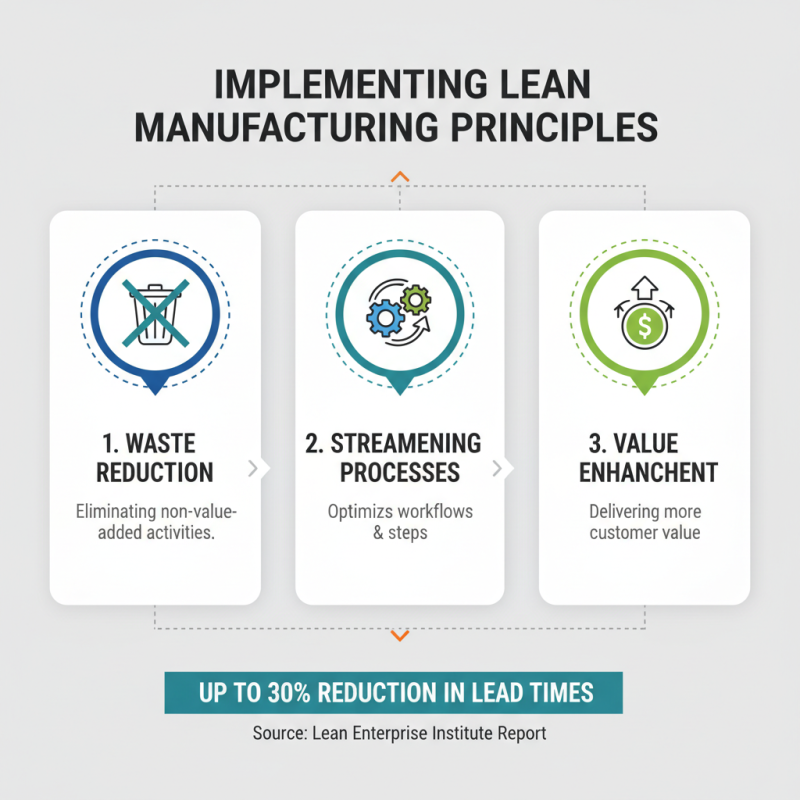 IMPLEMENTING LEAN MANUFACTURING PRINCIPLES

1. WASTE REDUCTION

Eliminating non-value-added activities.

2. STREAMENING PROCESSES

Optimizs workflows & steps

3. VALUE ENHANCHENT

Delivering more customer value

UP TO 30% REDUCTION IN LEAD TIMES

Source: Lean Enterprise Institute Report